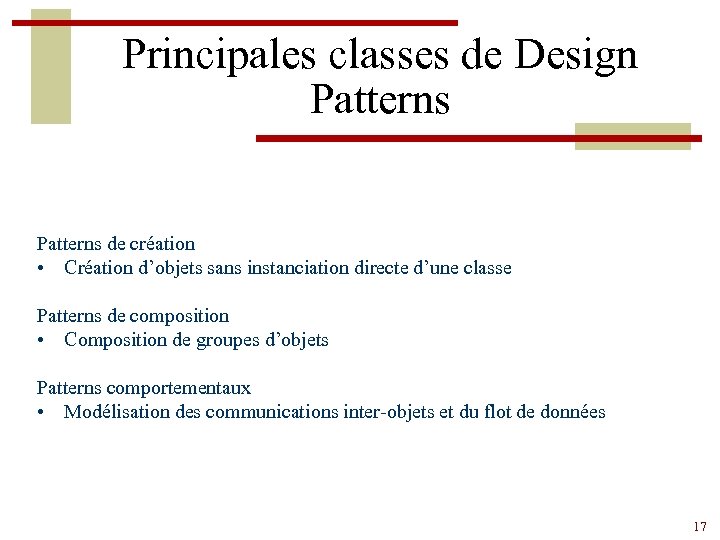 Principales classes de Design Patterns

Patterns de création
• Création d'objets sans instanciation directe d'une classe

Patterns de composition
• Composition de groupes d'objets

Patterns comportementaux
• Modélisation des communications inter-objets et du flot de données

17